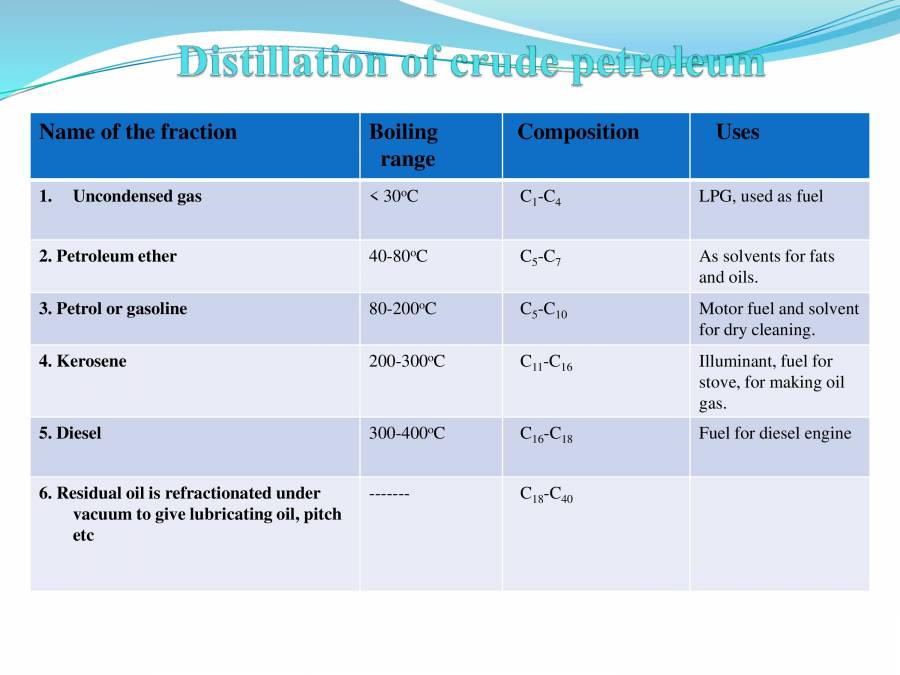 Distillation of crude petroleum

| Name of the fraction | Boiling range | Composition | Uses |
|---|---|---|---|
| 1. Uncondensed gas | < 30$^o$C | $C_1$-$C_4$ | LPG, used as fuel |
| 2. Petroleum ether | 40-80$^o$C | $C_5$-$C_7$ | As solvents for fats and oils. |
| 3. Petrol or gasoline | 80-200$^o$C | $C_5$-$C_{10}$ | Motor fuel and solvent for dry cleaning. |
| 4. Kerosene | 200-300$^o$C | $C_{11}$-$C_{16}$ | Illuminant, fuel for stove, for making oil gas. |
| 5. Diesel | 300-400$^o$C | $C_{16}$-$C_{18}$ | Fuel for diesel engine |
| 6. Residual oil is refractionated under vacuum to give lubricating oil, pitch etc | ------- | $C_{18}$-$C_{40}$ | |